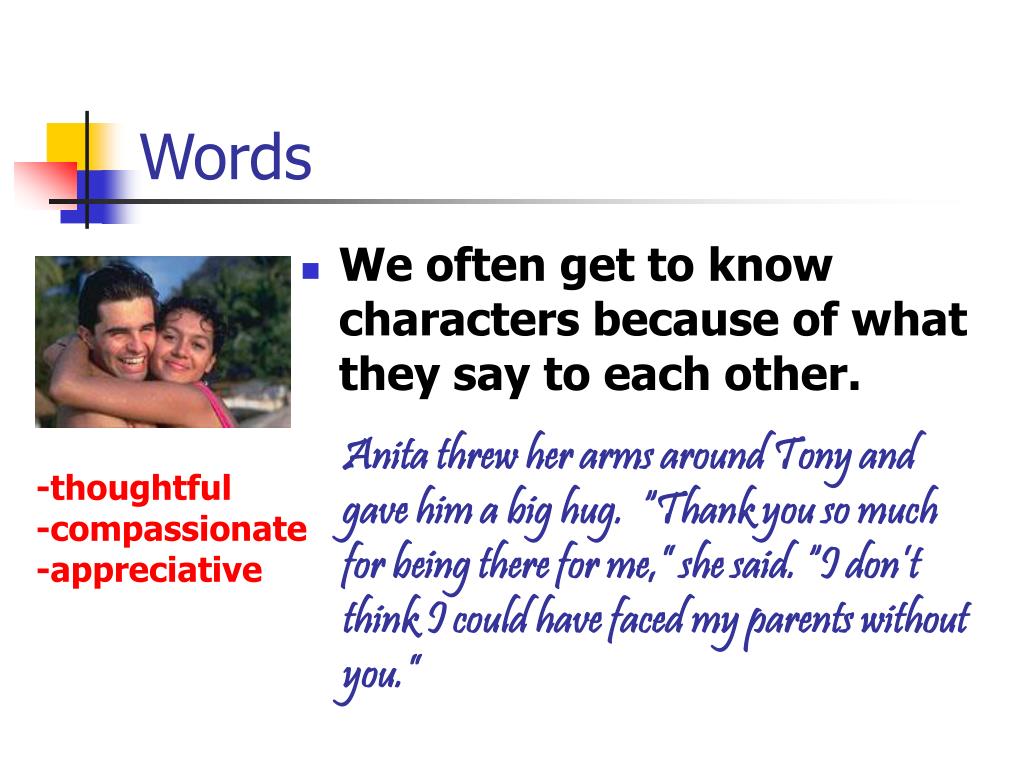 Words

We often get to know characters because of what they say to each other.

Anita threw her arms around Tony and gave him a big hug. "Thank you so much for being there for me," she said. "I don't think I could have faced my parents without you."

-thoughtful
-compassionate
-appreciative